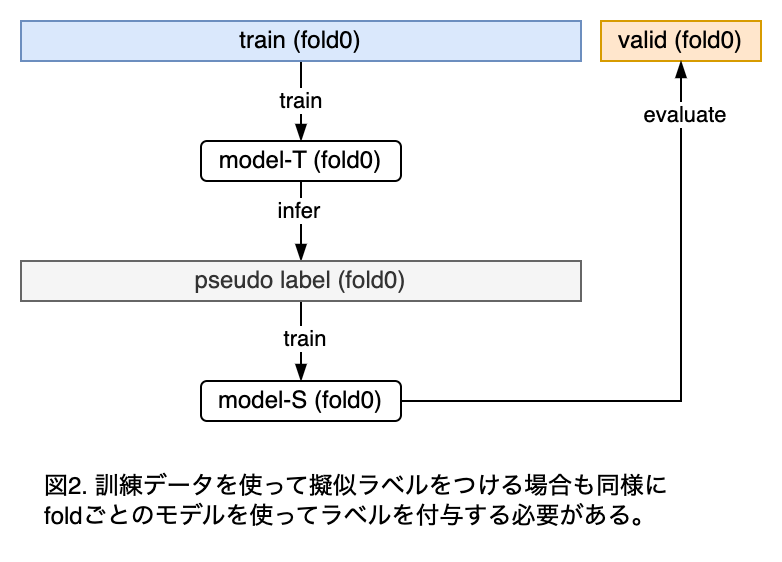 train (fold0)

valid (fold0)

train

evaluate

model-T (fold0)

infer

pseudo label (fold0)

train

model-S (fold0)

図2. 訓練データを使って擬似ラベルをつける場合も同様にfoldごとのモデルを使ってラベルを付与する必要がある。